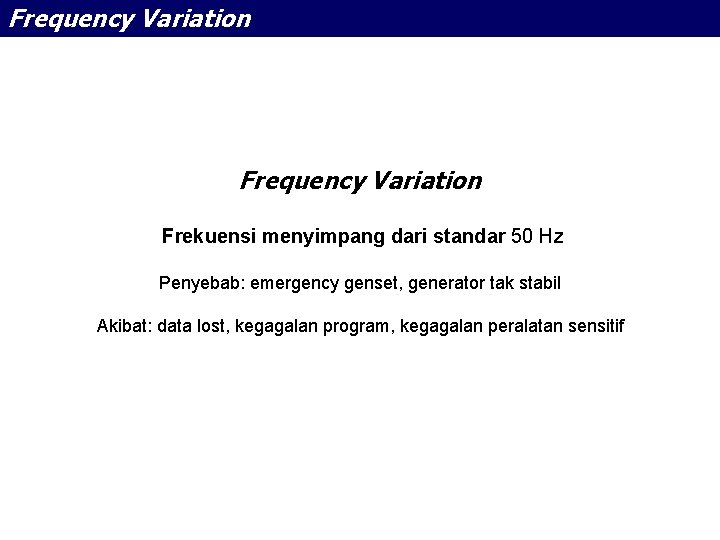 Frequency Variation

Frequency Variation

Frekuensi menyimpang dari standar 50 Hz

Penyebab: emergency genset, generator tak stabil

Akibat: data lost, kegagalan program, kegagalan peralatan sensitif